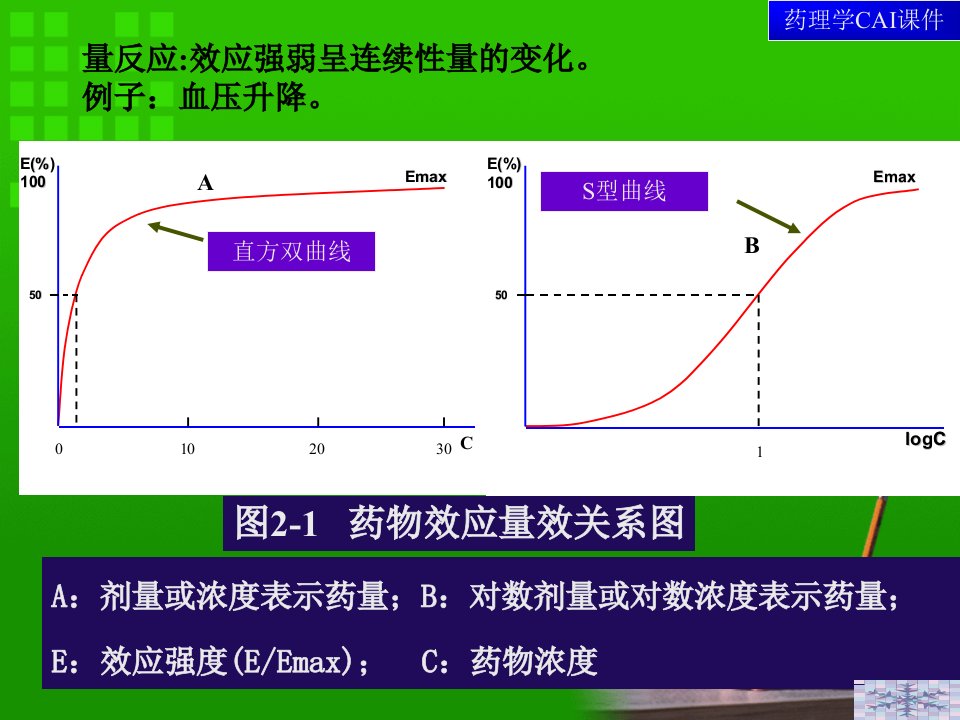 药理学CAI课件

量反应:效应强弱呈连续性量的变化。
例子：血压升降。

E(%)
100
A
Emax
直方双曲线
50
0
10
20
30
C

E(%)
100
S型曲线
Emax
B
50
1
logC

图2-1 药物效应量效关系图

A：剂量或浓度表示药量；B：对数剂量或对数浓度表示药量；

E：效应强度(E/Emax)； C：药物浓度